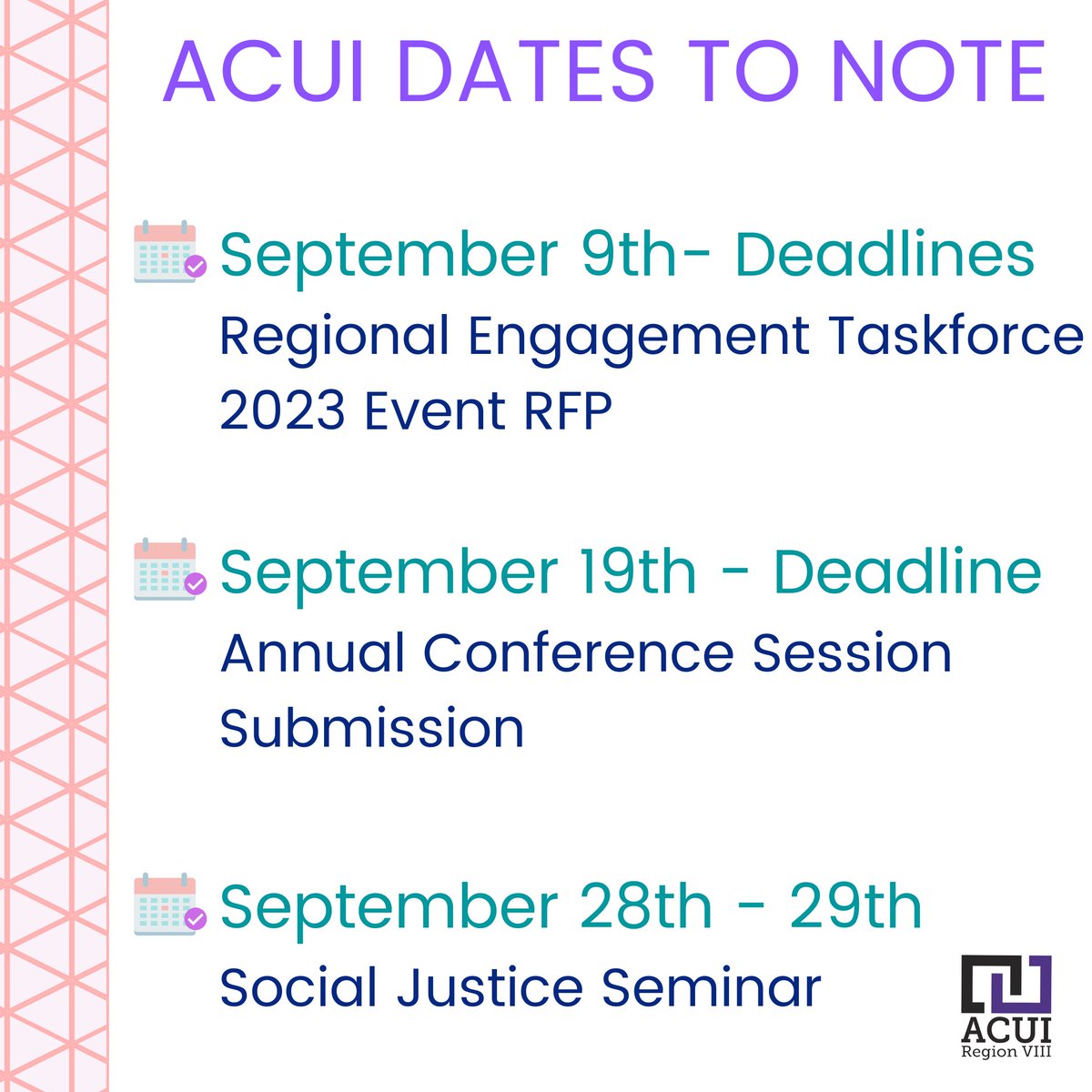 ACUI DATES TO NOTE

September 9th- Deadlines
Regional Engagement Taskforce
2023 Event RFP

September 19th - Deadline
Annual Conference Session Submission

September 28th - 29th
Social Justice Seminar

ACUI
Region VIII